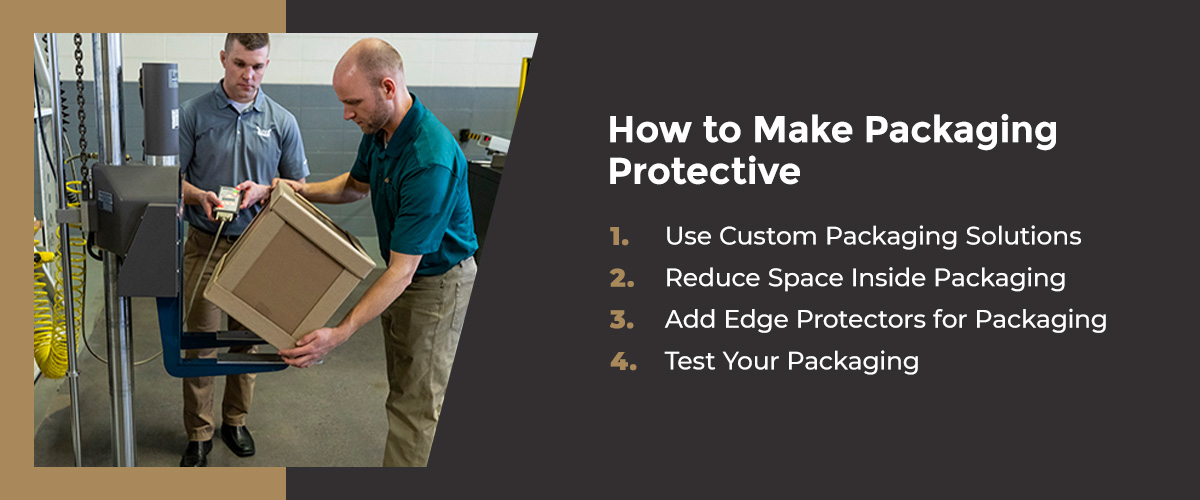 How to Make Packaging Protective

1. Use Custom Packaging Solutions
2. Reduce Space Inside Packaging
3. Add Edge Protectors for Packaging
4. Test Your Packaging